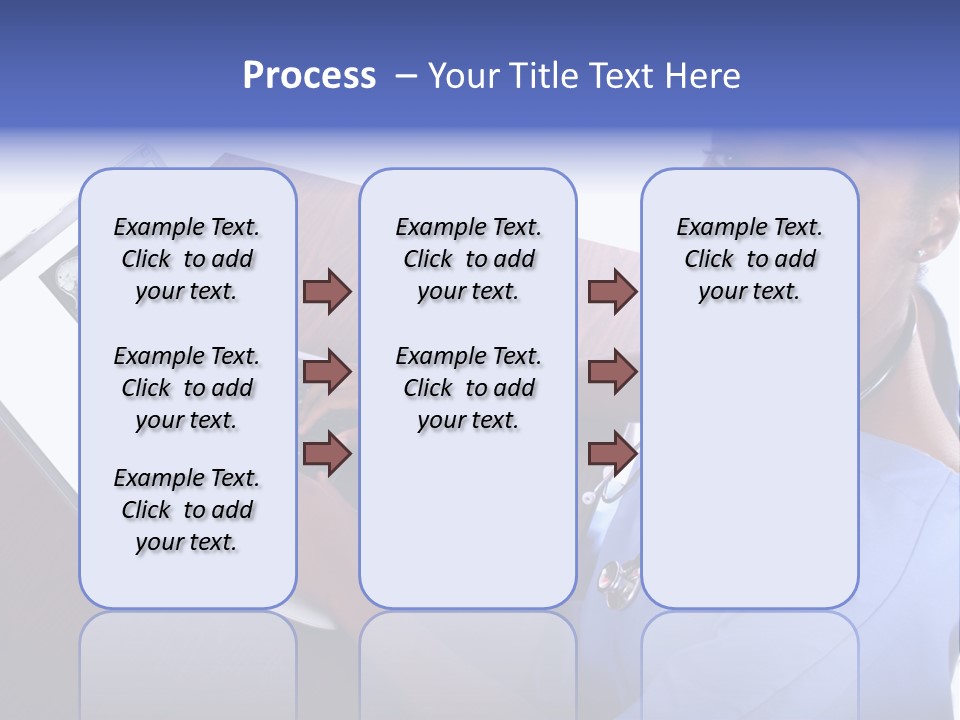 Process – Your Title Text Here

Example Text. Click to add your text.

Example Text. Click to add your text.

Example Text. Click to add your text.

Example Text. Click to add your text.

Example Text. Click to add your text.

Example Text. Click to add your text.